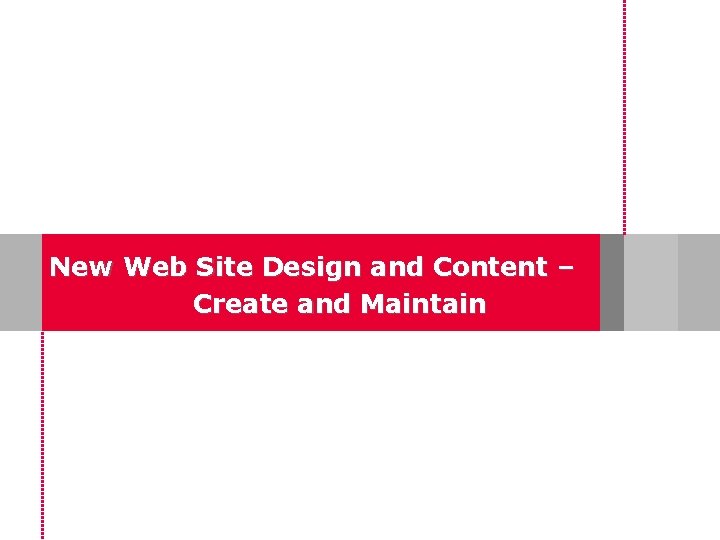 New Web Site Design and Content – Create and Maintain